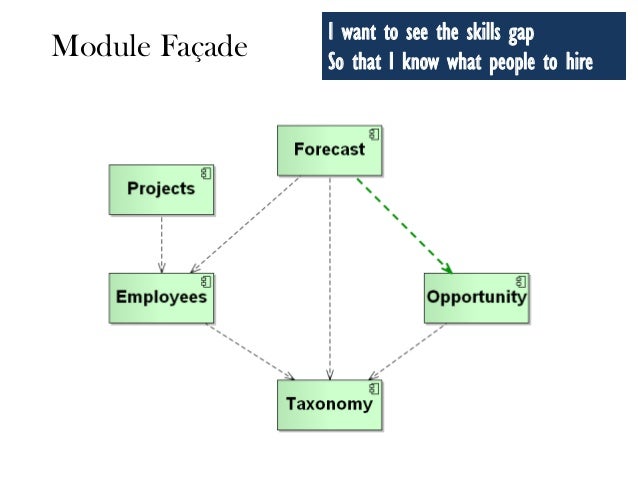 Module Façade

I want to see the skills gap
So that I know what people to hire

Forecast

Projects

Employees

Opportunity

Taxonomy